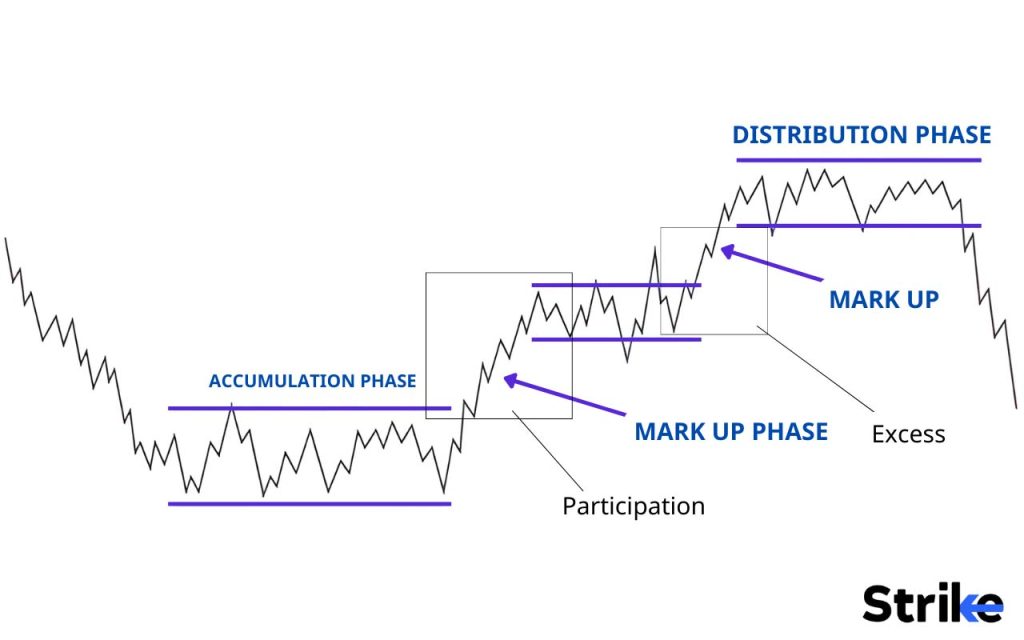 DISTRIBUTION PHASE

MARK UP

ACCUMULATION PHASE

MARK UP PHASE

Excess

Participation

Strike